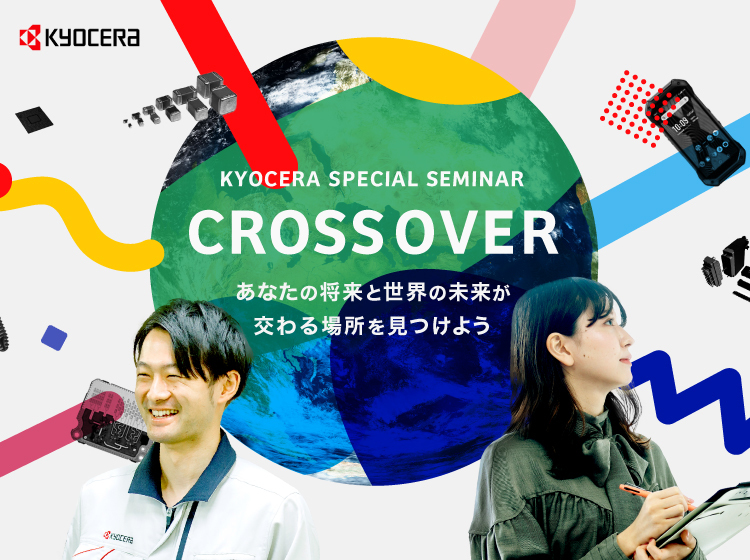 KYOCERA

KYOCERA SPECIAL SEMINAR

CROSSOVER

あなたの将来と世界の未来が
交わる場所を見つけよう

10:09

KYOCERA